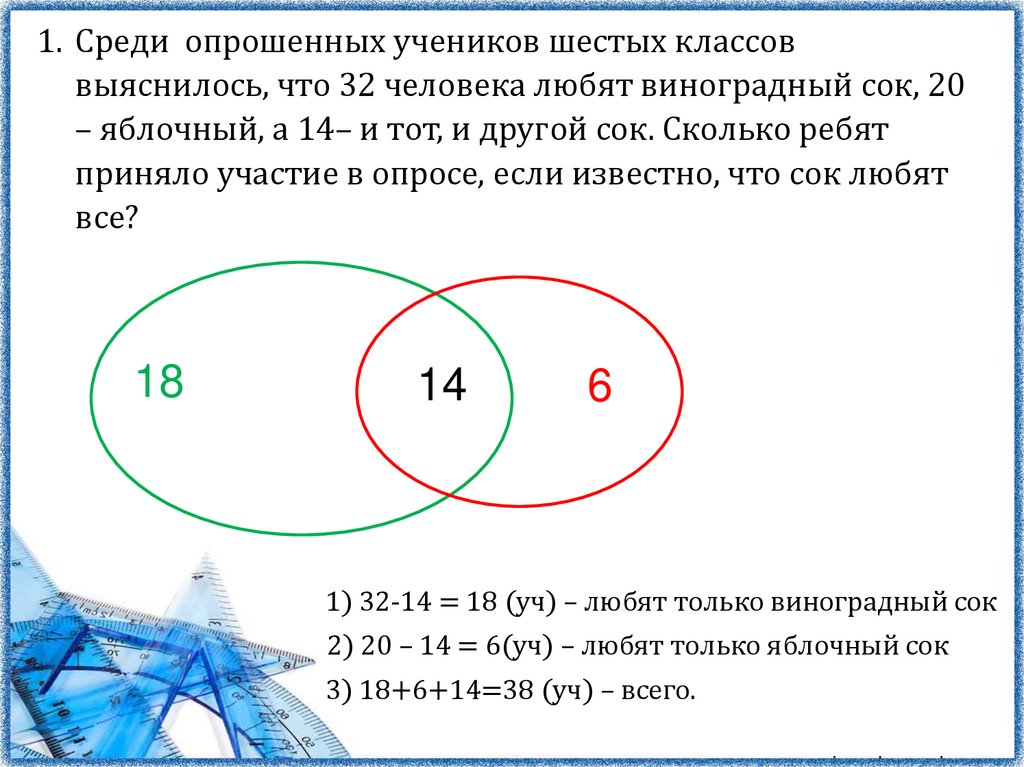 1. Среди опрошенных учеников шестых классов выяснилось, что 32 человека любят виноградный сок, 20 – яблочный, а 14– и тот, и другой сок. Сколько ребят приняло участие в опросе, если известно, что сок любят все?

18

14

6

1) 32-14 = 18 (уч) – любят только виноградный сок

2) 20 – 14 = 6(уч) – любят только яблочный сок

3) 18+6+14=38 (уч) – всего.